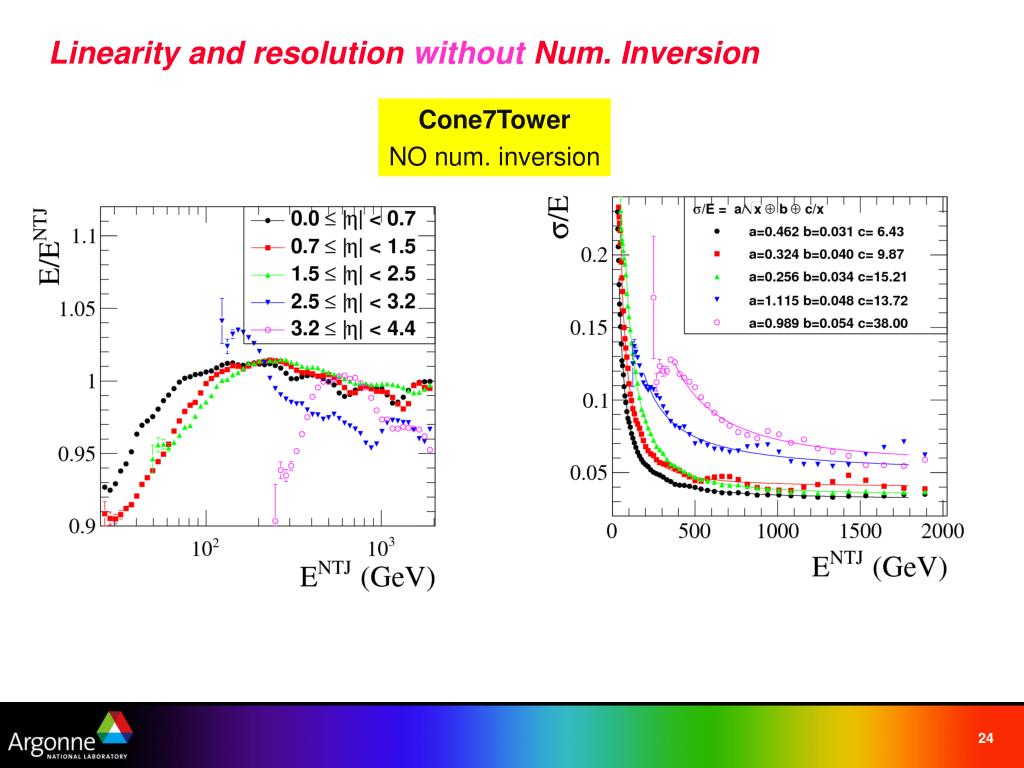 Linearity and resolution without Num. Inversion

Cone7Tower
NO num. inversion

$E/E^{NTJ}$

1.1
1.05
1
0.95
0.9

$10^2$
$10^3$

$E^{NTJ}$ (GeV)

$0.0 \leq |\eta| < 0.7$
$0.7 \leq |\eta| < 1.5$
$1.5 \leq |\eta| < 2.5$
$2.5 \leq |\eta| < 3.2$
$3.2 \leq |\eta| < 4.4$

$\sigma/E$

0.2
0.15
0.1
0.05

0
500
1000
1500
2000

$E^{NTJ}$ (GeV)

$\sigma/E = a/\sqrt{x} \oplus b \oplus c/x$
a=0.462 b=0.031 c= 6.43
a=0.324 b=0.040 c= 9.87
a=0.256 b=0.034 c=15.21
a=1.115 b=0.048 c=13.72
a=0.989 b=0.054 c=38.00

Argonne NATIONAL LABORATORY

24